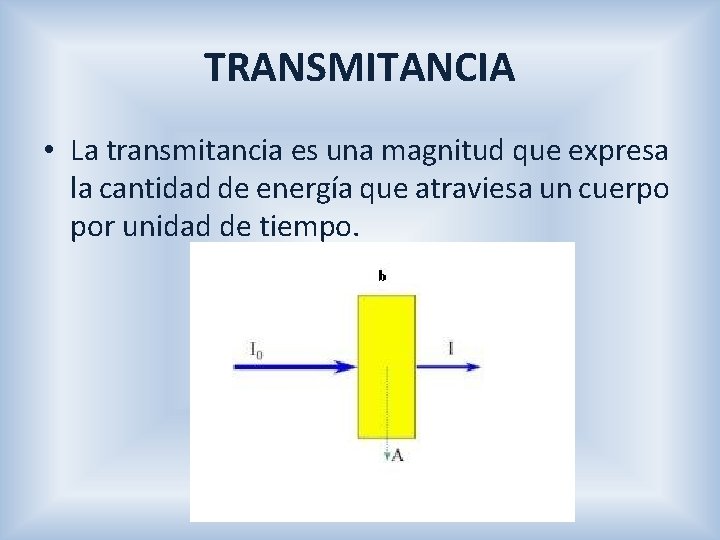 TRANSMITANCIA

• La transmitancia es una magnitud que expresa la cantidad de energía que atraviesa un cuerpo por unidad de tiempo.

b

$I_0$

I

A